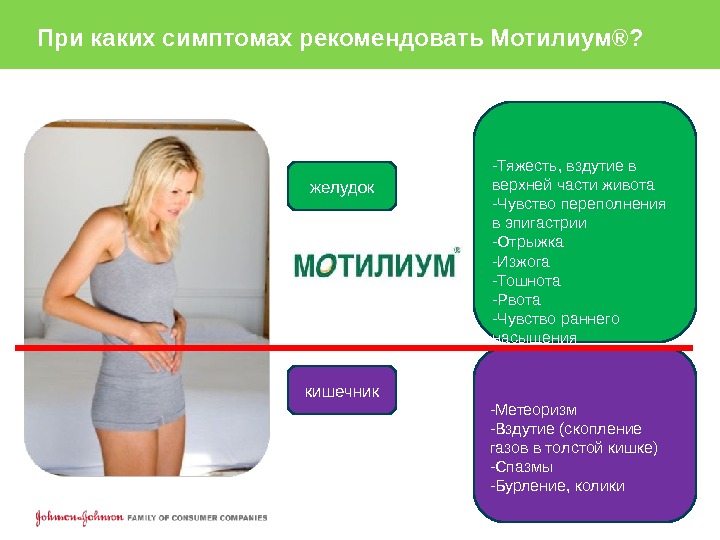 При каких симптомах рекомендовать Мотилиум®?

желудок

МОТИЛИУМ®

-Тяжесть, вздутие в верхней части живота
-Чувство переполнения в эпигастрии
-Отрыжка
-Изжога
-Тошнота
-Рвота
-Чувство раннего насыщения

кишечник

-Метеоризм
-Вздутие (скопление газов в толстой кишке)
-Спазмы
-Бурление, колики

Johnson&Johnson FAMILY OF CONSUMER COMPANIES